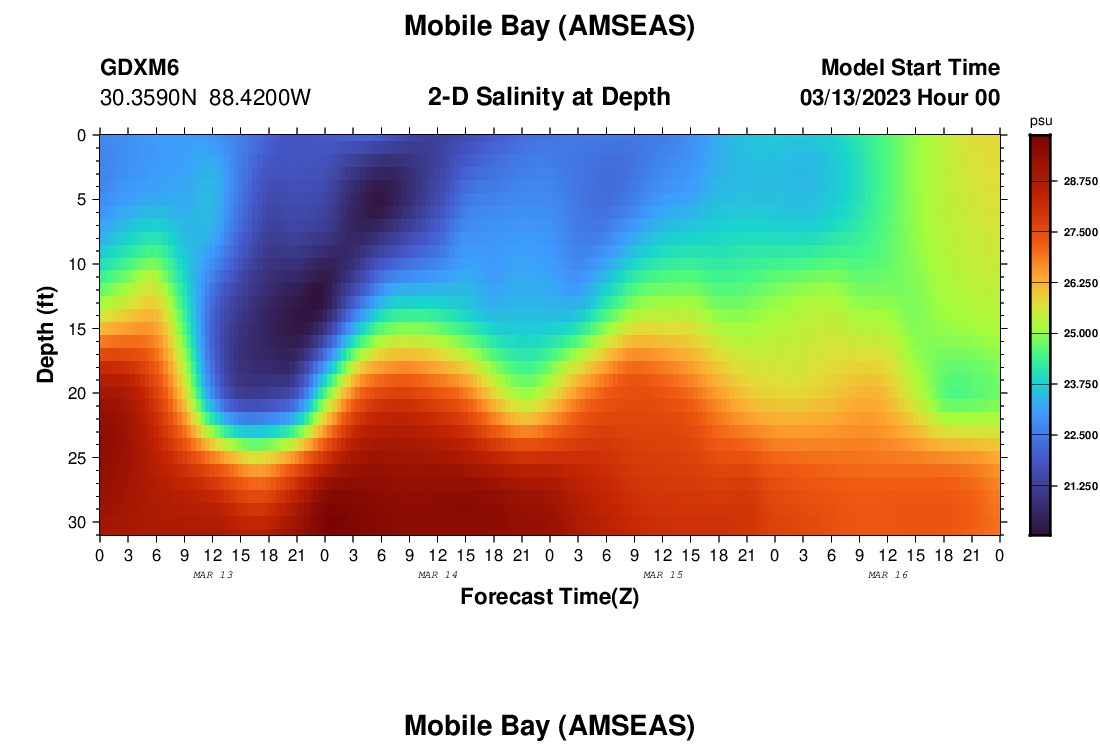 Mobile Bay (AMSEAS)

GDXM6
30.3590N 88.4200W

2-D Salinity at Depth

Model Start Time
03/13/2023 Hour 00

psu
28.750
27.500
26.250
25.000
23.750
22.500
21.250

Depth (ft)
0
5
10
15
20
25
30

0 3 6 9 12 15 18 21 0 3 6 9 12 15 18 21 0 3 6 9 12 15 18 21 0 3 6 9 12 15 18 21 0
MAR 13
MAR 14
MAR 15
MAR 16

Forecast Time(Z)

Mobile Bay (AMSEAS)